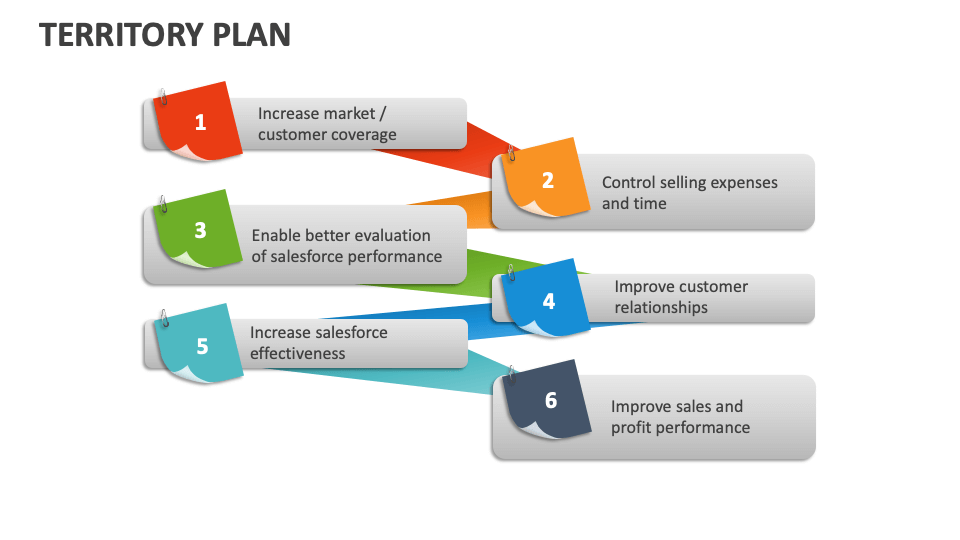 TERRITORY PLAN

1
Increase market / customer coverage

2
Control selling expenses and time

3
Enable better evaluation of salesforce performance

4
Improve customer relationships

5
Increase salesforce effectiveness

6
Improve sales and profit performance